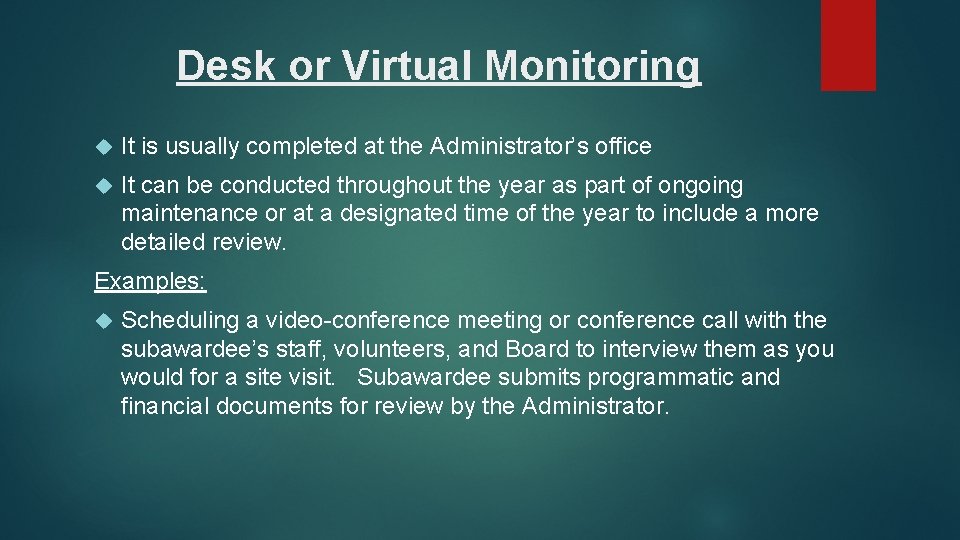 Desk or Virtual Monitoring

It is usually completed at the Administrator's office

It can be conducted throughout the year as part of ongoing maintenance or at a designated time of the year to include a more detailed review.

Examples:

Scheduling a video-conference meeting or conference call with the subawardee's staff, volunteers, and Board to interview them as you would for a site visit. Subawardee submits programmatic and financial documents for review by the Administrator.